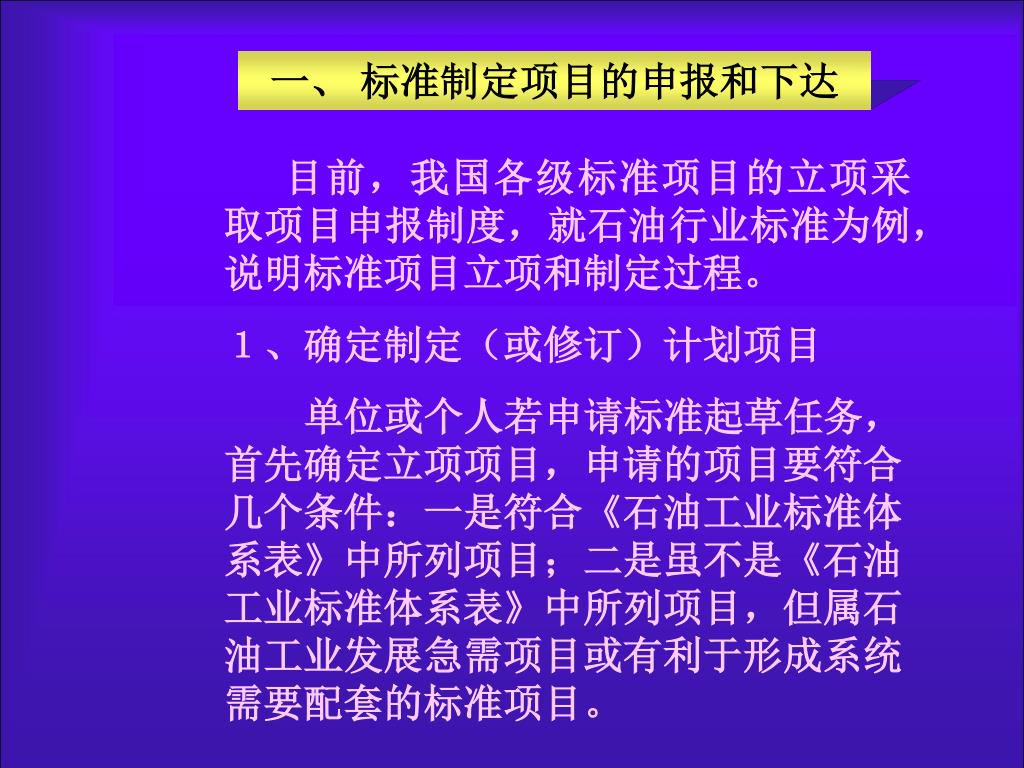 一、 标准制定项目的申报和下达

目前，我国各级标准项目的立项采取项目申报制度，就石油行业标准为例，说明标准项目立项和制定过程。

１、确定制定（或修订）计划项目

单位或个人若申请标准起草任务，首先确定立项项目，申请的项目要符合几个条件：一是符合《石油工业标准体系表》中所列项目；二是虽不是《石油工业标准体系表》中所列项目，但属石油工业发展急需项目或有利于形成系统需要配套的标准项目。